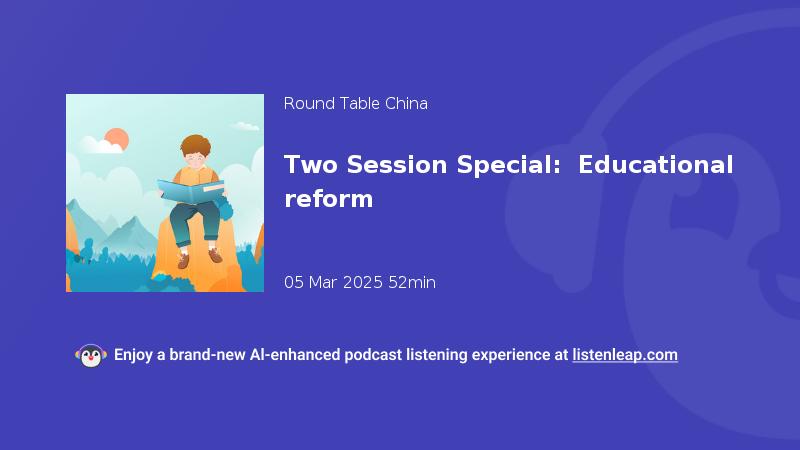 Round Table China

Two Session Special:  Educational reform

05 Mar 2025 52min

Enjoy a brand-new AI-enhanced podcast listening experience at listenleap.com